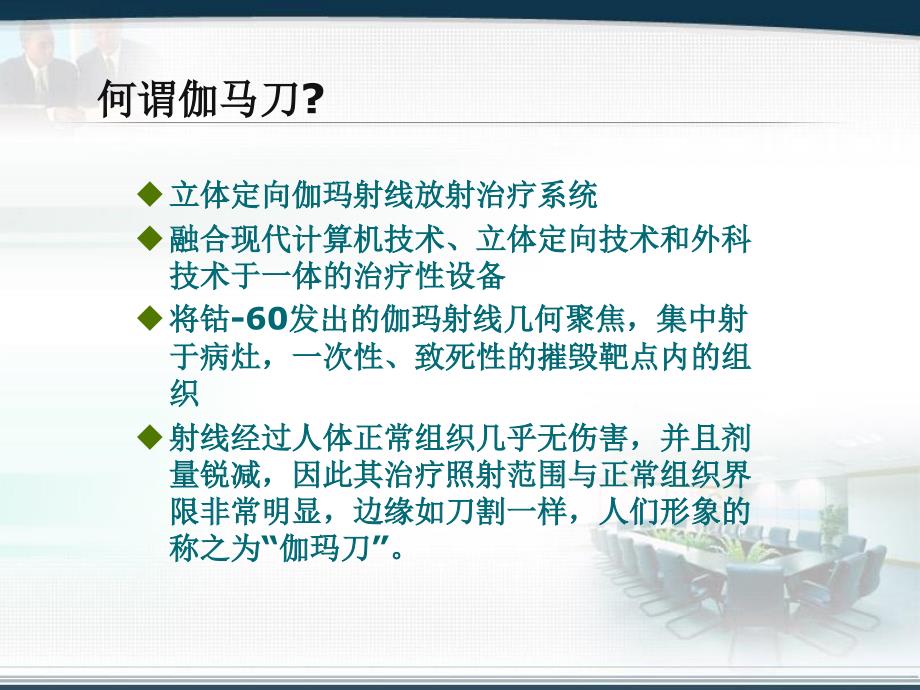 何谓伽马刀?

◆ 立体定向伽玛射线放射治疗系统

◆ 融合现代计算机技术、立体定向技术和外科技术于一体的治疗性设备

◆ 将钴-60发出的伽玛射线几何聚焦，集中射于病灶，一次性、致死性的摧毁靶点内的组织

◆ 射线经过人体正常组织几乎无伤害，并且剂量锐减，因此其治疗照射范围与正常组织界限非常明显，边缘如刀割一样，人们形象的称之为“伽玛刀”。